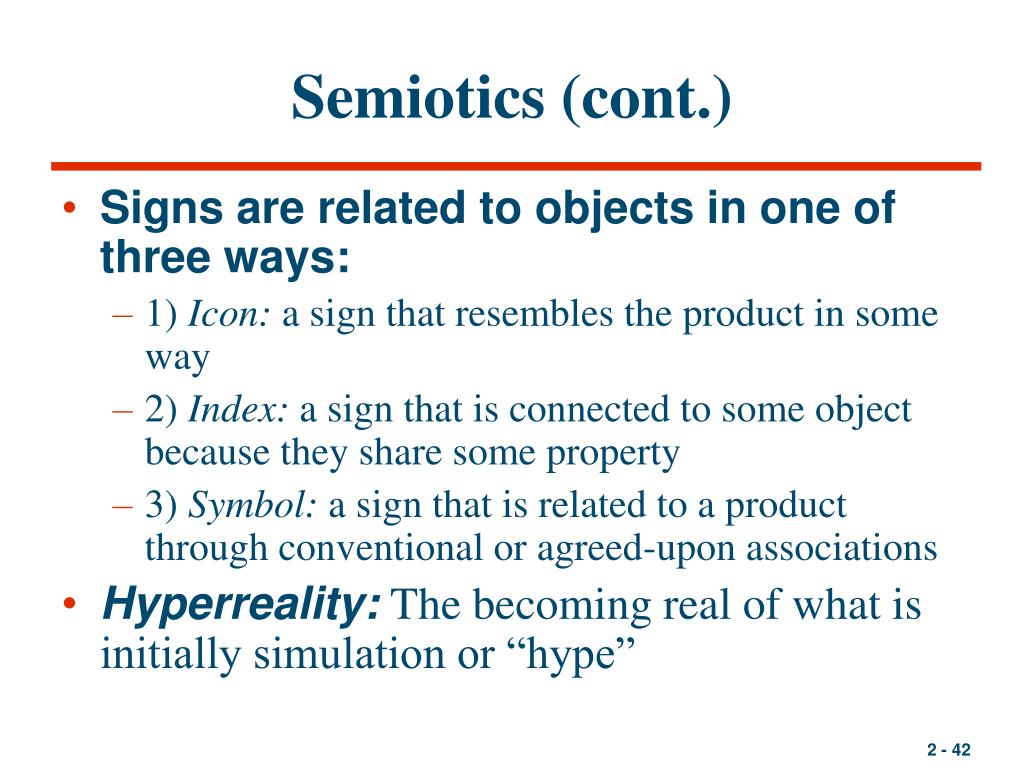 Semiotics (cont.)

• Signs are related to objects in one of three ways:

– 1) Icon: a sign that resembles the product in some way

– 2) Index: a sign that is connected to some object because they share some property

– 3) Symbol: a sign that is related to a product through conventional or agreed-upon associations

• Hyperreality: The becoming real of what is initially simulation or “hype”

2 - 42